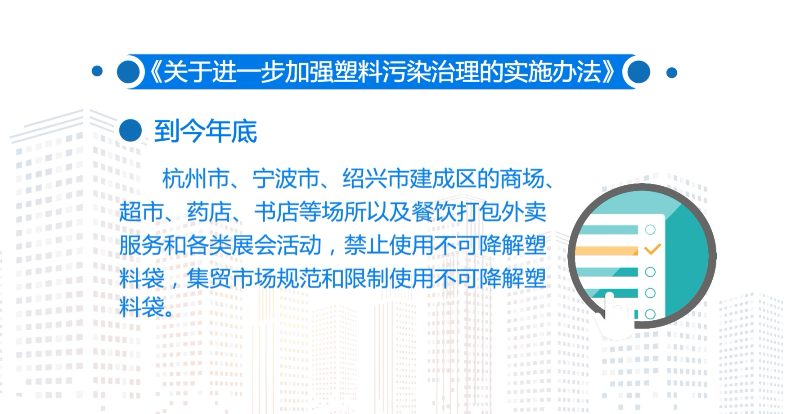 《关于进一步加强塑料污染治理的实施办法》

到今年底

杭州市、宁波市、绍兴市建成区的商场、超市、药店、书店等场所以及餐饮打包外卖服务和各类展会活动，禁止使用不可降解塑料袋，集贸市场规范和限制使用不可降解塑料袋。